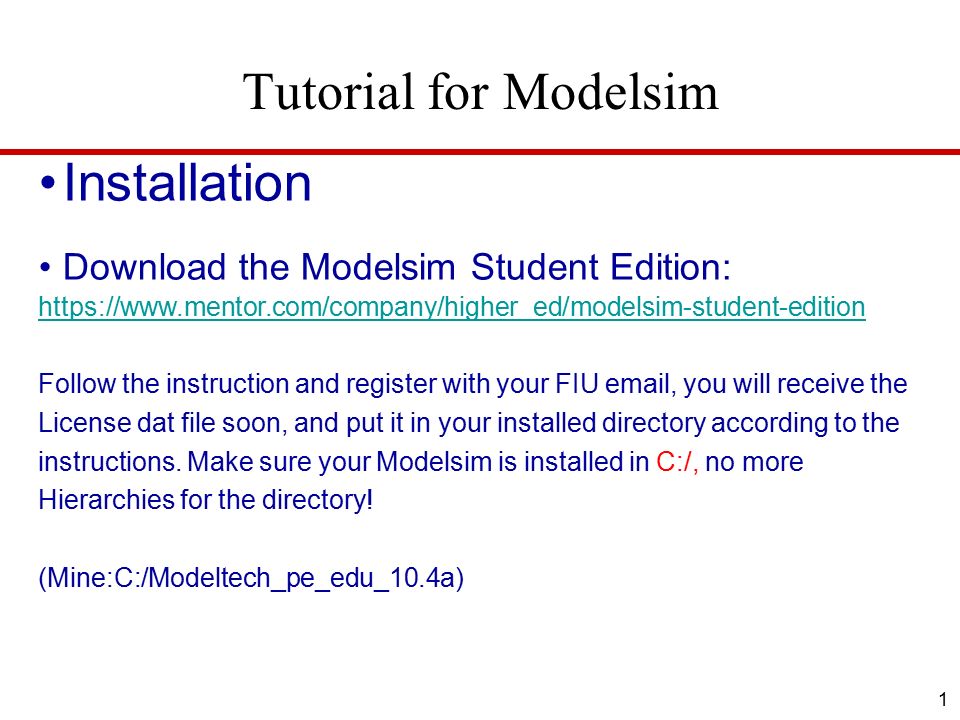 Tutorial for Modelsim

• Installation

• Download the Modelsim Student Edition:
https://www.mentor.com/company/higher_ed/modelsim-student-edition

Follow the instruction and register with your FIU email, you will receive the License dat file soon, and put it in your installed directory according to the instructions. Make sure your Modelsim is installed in C:/, no more Hierarchies for the directory!

(Mine:C:/Modeltech_pe_edu_10.4a)

1